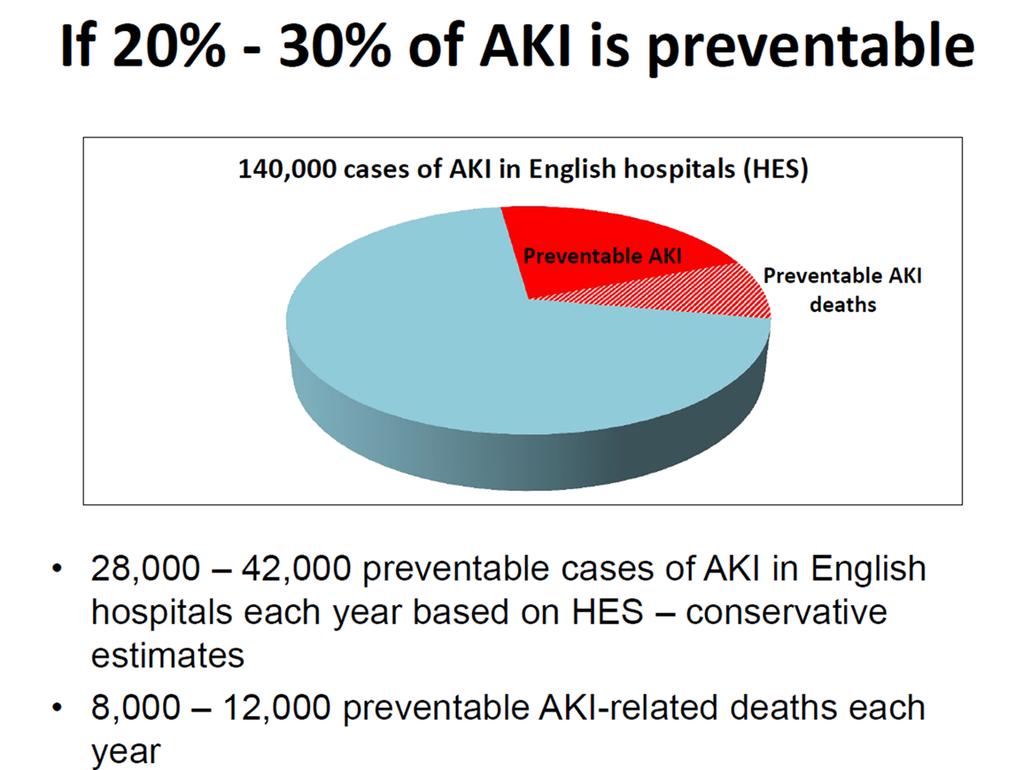 If 20% - 30% of AKI is preventable

140,000 cases of AKI in English hospitals (HES)

Preventable AKI

Preventable AKI deaths

• 28,000 – 42,000 preventable cases of AKI in English hospitals each year based on HES – conservative estimates

• 8,000 – 12,000 preventable AKI-related deaths each year